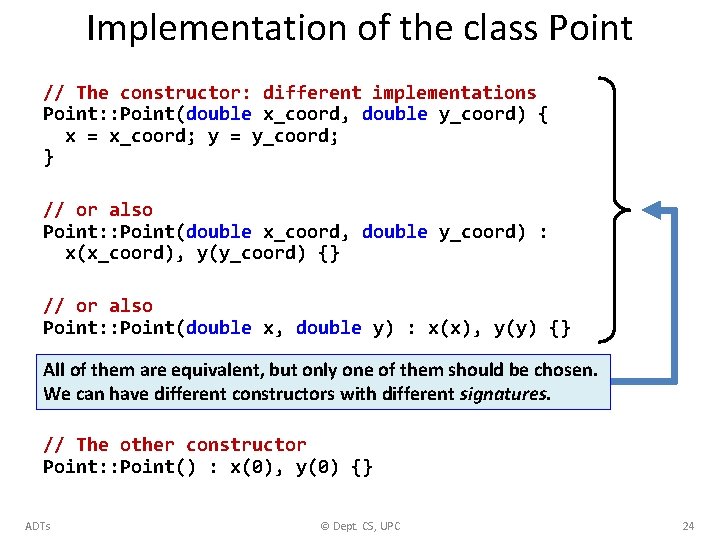 Implementation of the class Point

// The constructor: different implementations
Point::Point(double x_coord, double y_coord) {
  x = x_coord; y = y_coord;
}

// or also
Point::Point(double x_coord, double y_coord) :
  x(x_coord), y(y_coord) {}

// or also
Point::Point(double x, double y) : x(x), y(y) {}

All of them are equivalent, but only one of them should be chosen. We can have different constructors with different signatures.

// The other constructor
Point::Point() : x(0), y(0) {}

ADTs

© Dept. CS, UPC

24